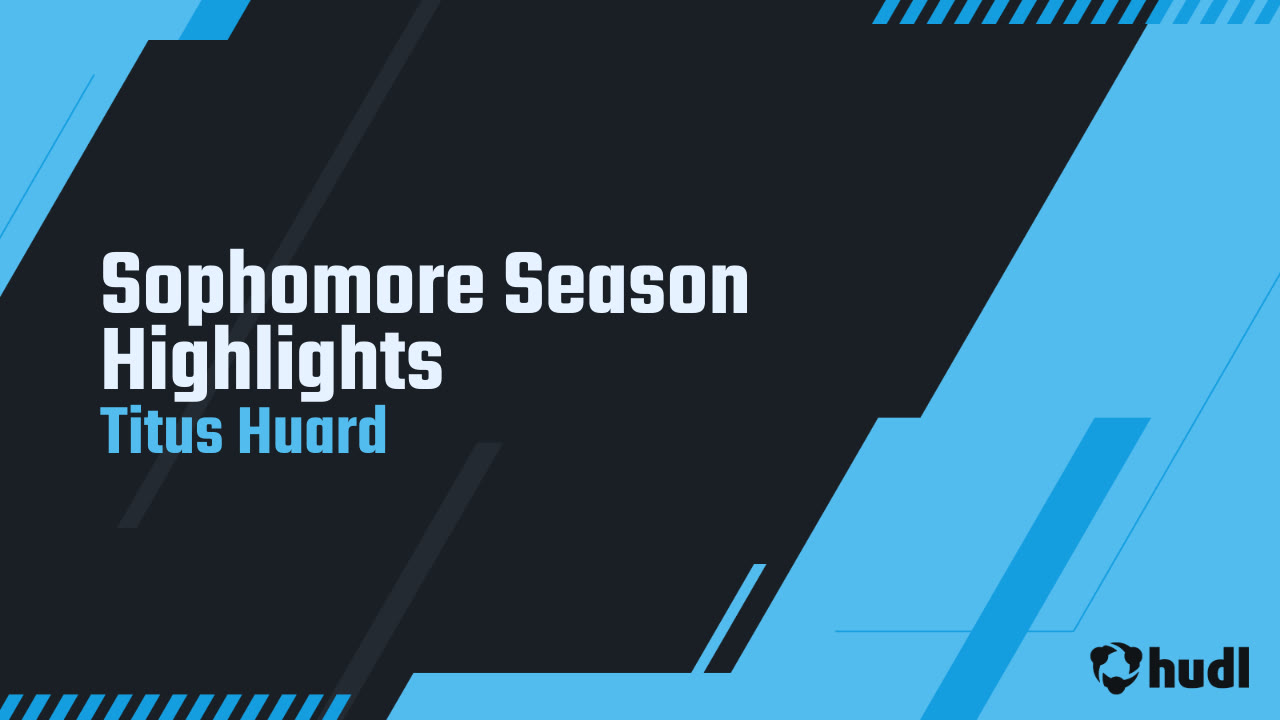 Sophomore Season Highlights
Titus Huard

hudl